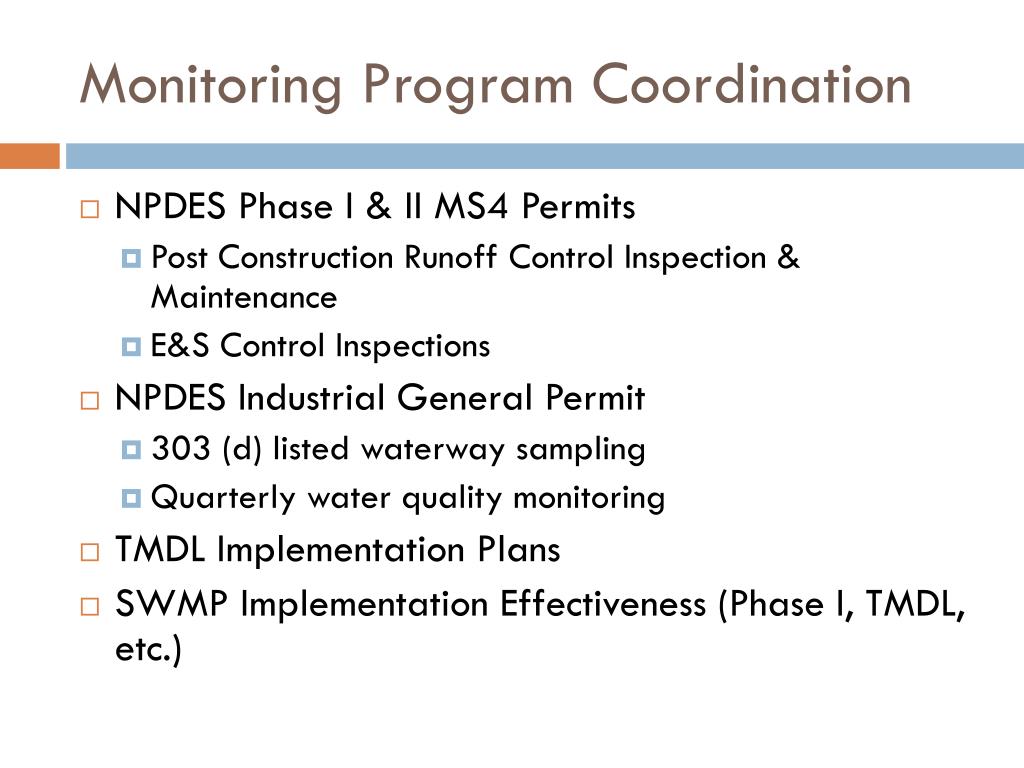 Monitoring Program Coordination

NPDES Phase I & II MS4 Permits
Post Construction Runoff Control Inspection & Maintenance
E&S Control Inspections
NPDES Industrial General Permit
303 (d) listed waterway sampling
Quarterly water quality monitoring
TMDL Implementation Plans
SWMP Implementation Effectiveness (Phase I, TMDL, etc.)